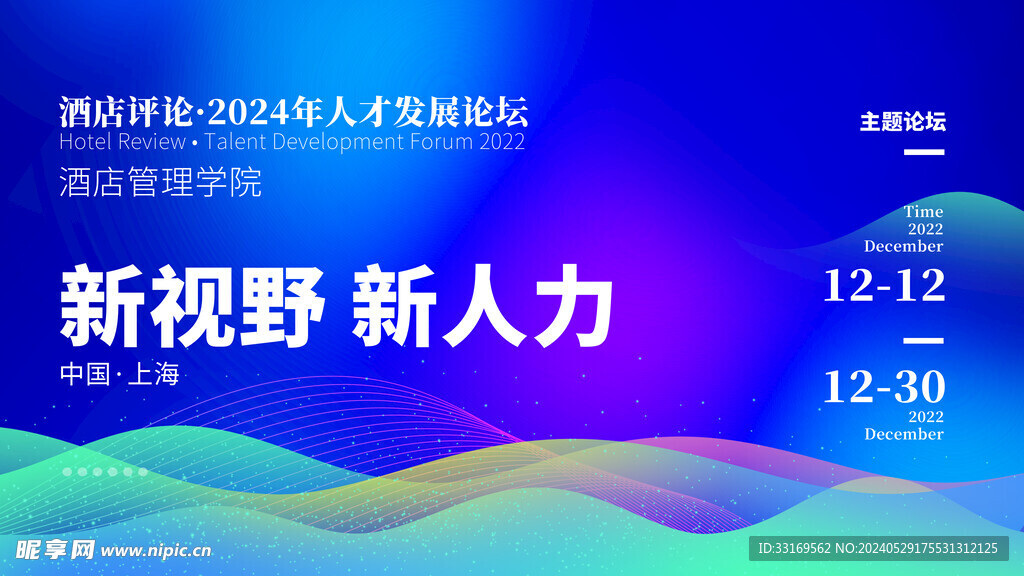 酒店评论·2024年人才发展论坛
Hotel Review • Talent Development Forum 2022
酒店管理学院

新视野 新人力

中国·上海

主题论坛

Time
2022
December
12-12

12-30
2022
December

昵享网 www.nipic.cn

ID:33169562 NO:20240529175531312125